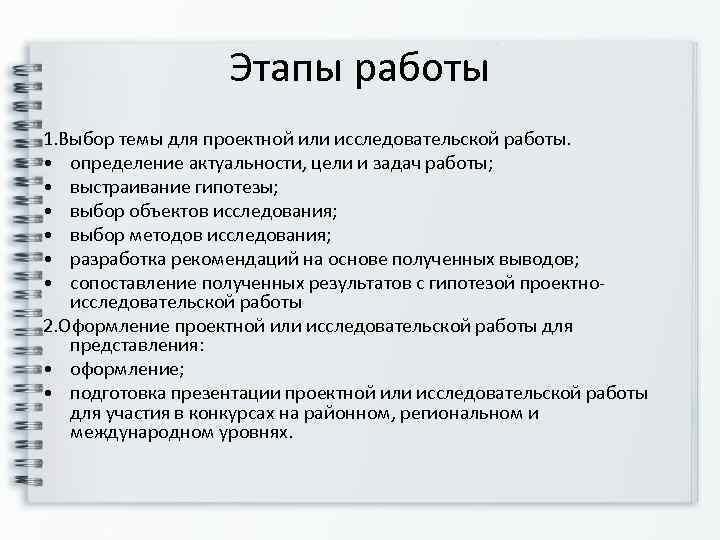 Этапы работы

1.Выбор темы для проектной или исследовательской работы.
• определение актуальности, цели и задач работы;
• выстраивание гипотезы;
• выбор объектов исследования;
• выбор методов исследования;
• разработка рекомендаций на основе полученных выводов;
• сопоставление полученных результатов с гипотезой проектно-исследовательской работы

2.Оформление проектной или исследовательской работы для представления:
• оформление;
• подготовка презентации проектной или исследовательской работы для участия в конкурсах на районном, региональном и международном уровнях.